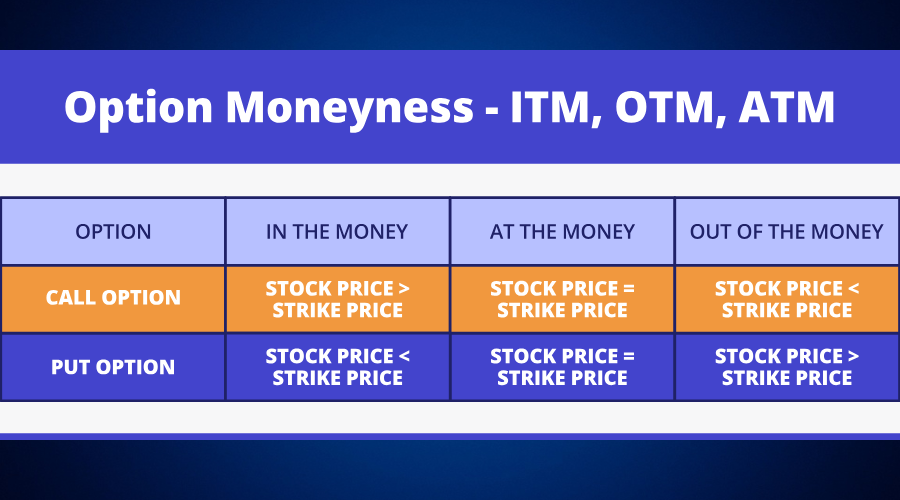 Option Moneyness - ITM, OTM, ATM

| OPTION | IN THE MONEY | AT THE MONEY | OUT OF THE MONEY |
|---|---|---|---|
| CALL OPTION | STOCK PRICE > STRIKE PRICE | STOCK PRICE = STRIKE PRICE | STOCK PRICE < STRIKE PRICE |
| PUT OPTION | STOCK PRICE < STRIKE PRICE | STOCK PRICE = STRIKE PRICE | STOCK PRICE > STRIKE PRICE |